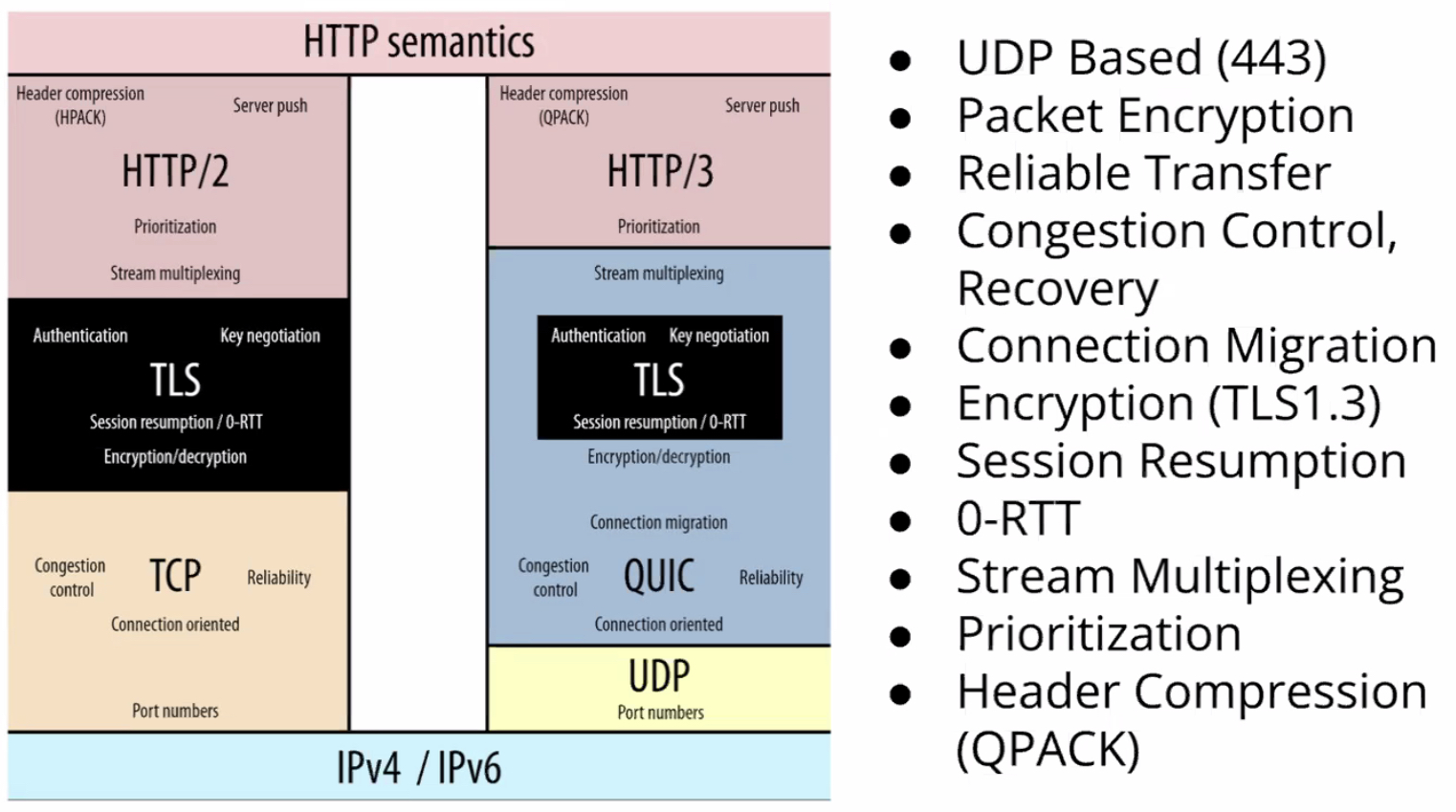 HTTP semantics

Header compression (HPACK)
Server push
HTTP/2
Prioritization
Stream multiplexing

Authentication
Key negotiation
TLS
Session resumption / 0-RTT
Encryption/decryption

Congestion control
TCP
Reliability
Connection oriented
Port numbers

Header compression (QPACK)
Server push
HTTP/3
Prioritization

Stream multiplexing
Authentication
Key negotiation
TLS
Session resumption / 0-RTT
Encryption/decryption
Connection migration
Congestion control
QUIC
Reliability
Connection oriented

UDP
Port numbers

IPv4 / IPv6

- UDP Based (443)
- Packet Encryption
- Reliable Transfer
- Congestion Control, Recovery
- Connection Migration
- Encryption (TLS1.3)
- Session Resumption
- 0-RTT
- Stream Multiplexing
- Prioritization
- Header Compression (QPACK)